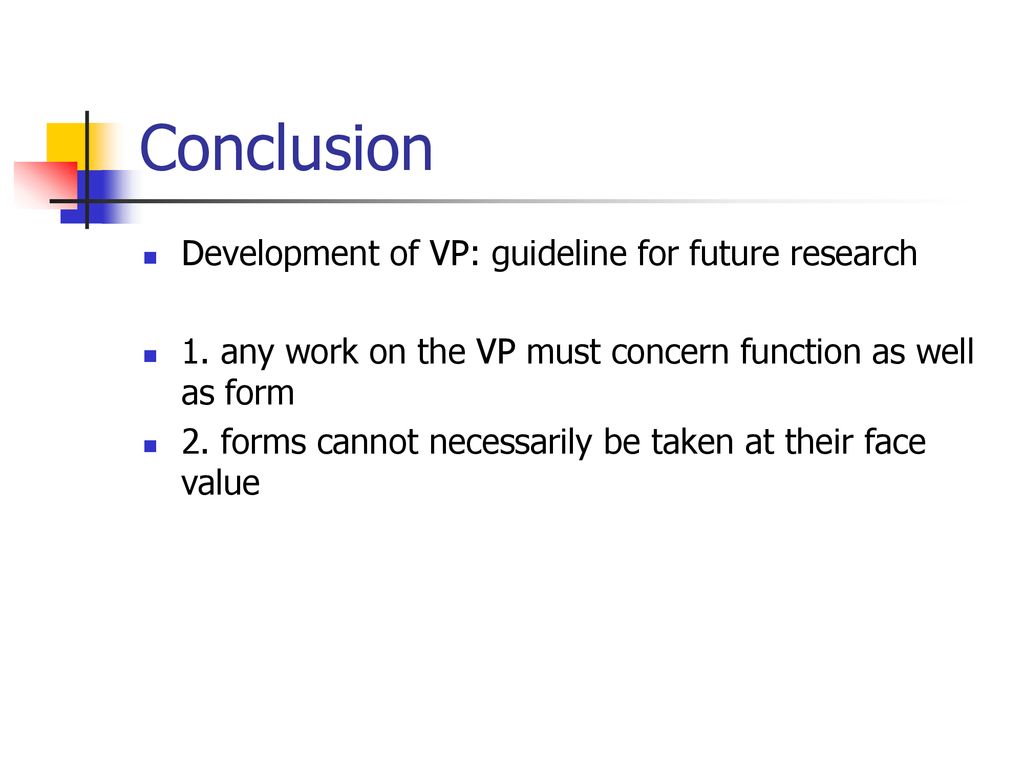 Conclusion

Development of VP: guideline for future research

1. any work on the VP must concern function as well as form

2. forms cannot necessarily be taken at their face value